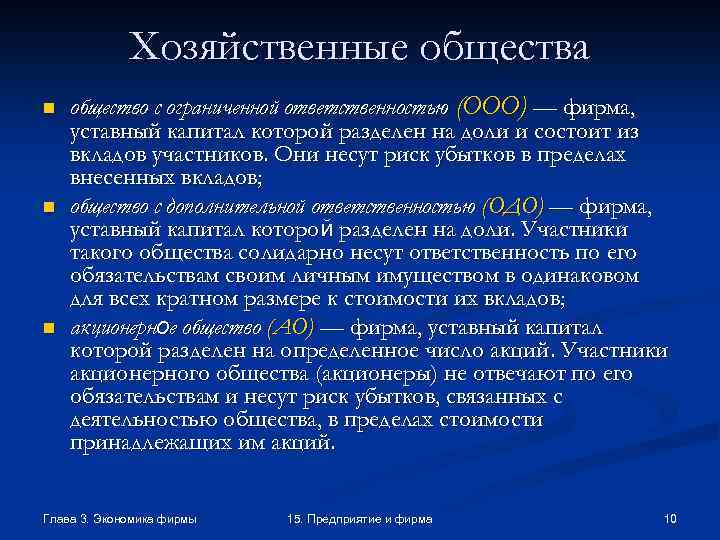 Хозяйственные общества

общество с ограниченной ответственностью (ООО) — фирма, уставный капитал которой разделен на доли и состоит из вкладов участников. Они несут риск убытков в пределах внесенных вкладов;

общество с дополнительной ответственностью (ОДО) — фирма, уставный капитал которой разделен на доли. Участники такого общества солидарно несут ответственность по его обязательствам своим личным имуществом в одинаковом для всех кратном размере к стоимости их вкладов;

акционерное общество (АО) — фирма, уставный капитал которой разделен на определенное число акций. Участники акционерного общества (акционеры) не отвечают по его обязательствам и несут риск убытков, связанных с деятельностью общества, в пределах стоимости принадлежащих им акций.

Глава 3. Экономика фирмы

15. Предприятие и фирма

10